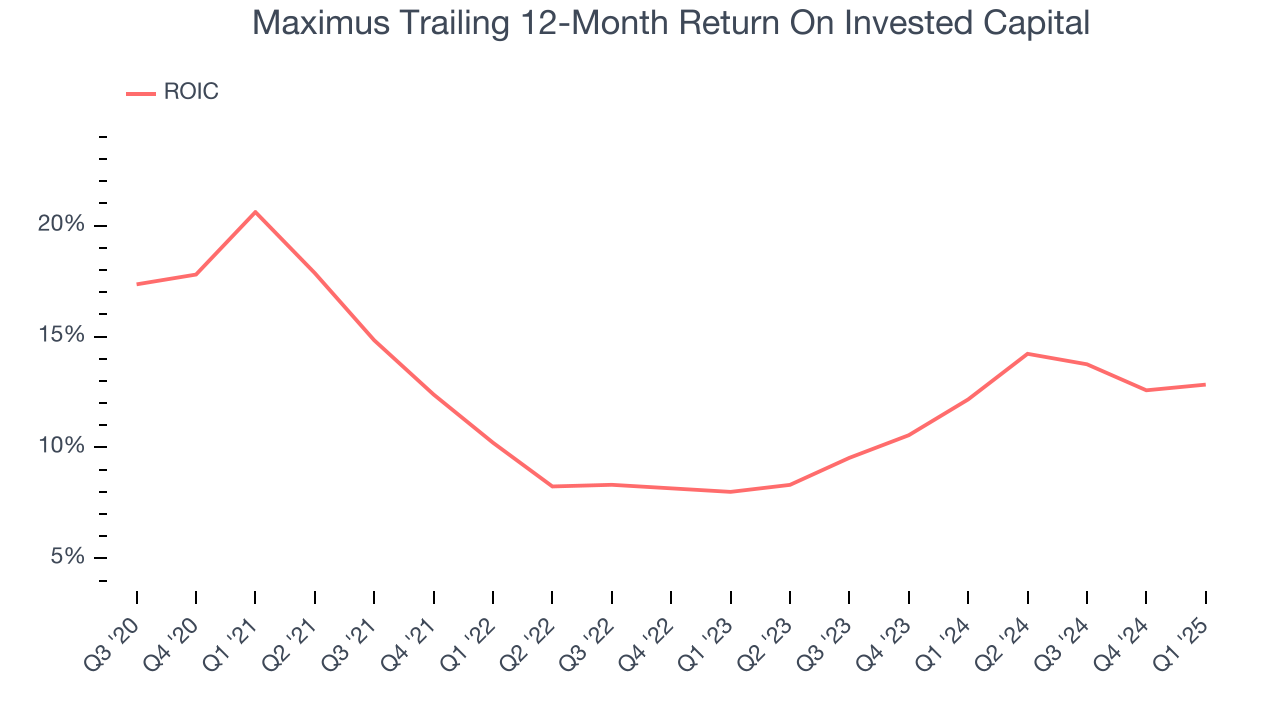 Maximus Trailing 12-Month Return On Invested Capital

ROIC

20%
15%
10%
5%

Q3 '20
Q4 '20
Q1 '21
Q2 '21
Q3 '21
Q4 '21
Q1 '22
Q2 '22
Q3 '22
Q4 '22
Q1 '23
Q2 '23
Q3 '23
Q4 '23
Q1 '24
Q2 '24
Q3 '24
Q4 '24
Q1 '25